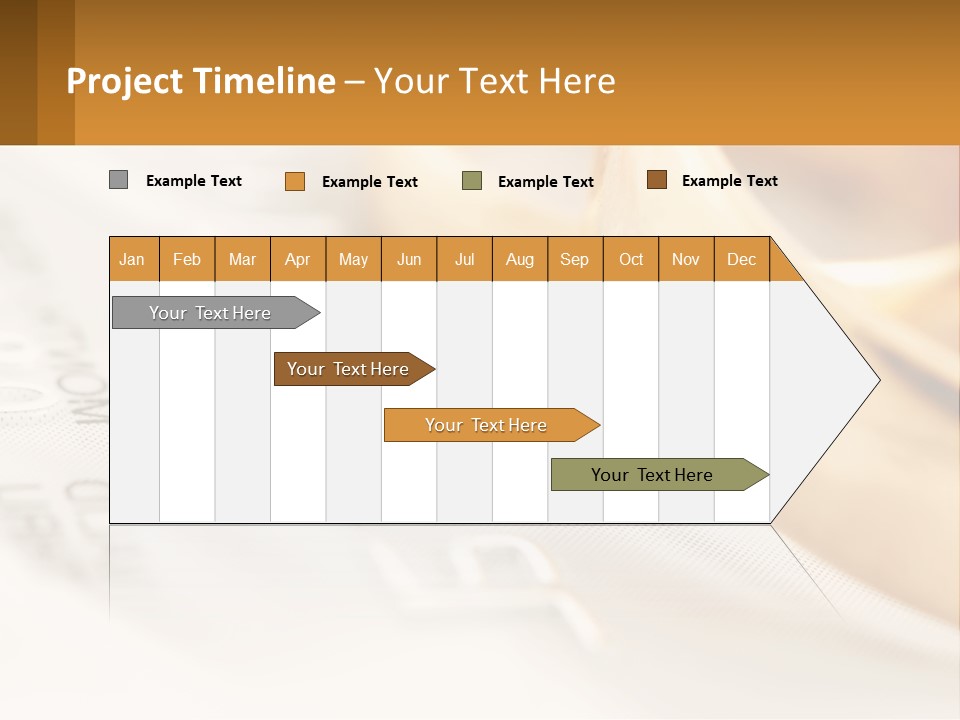 Project Timeline – Your Text Here

Example Text Example Text Example Text Example Text

| Jan | Feb | Mar | Apr | May | Jun | Jul | Aug | Sep | Oct | Nov | Dec |
|---|---|---|---|---|---|---|---|---|---|---|---|

Your Text Here

Your Text Here

Your Text Here

Your Text Here